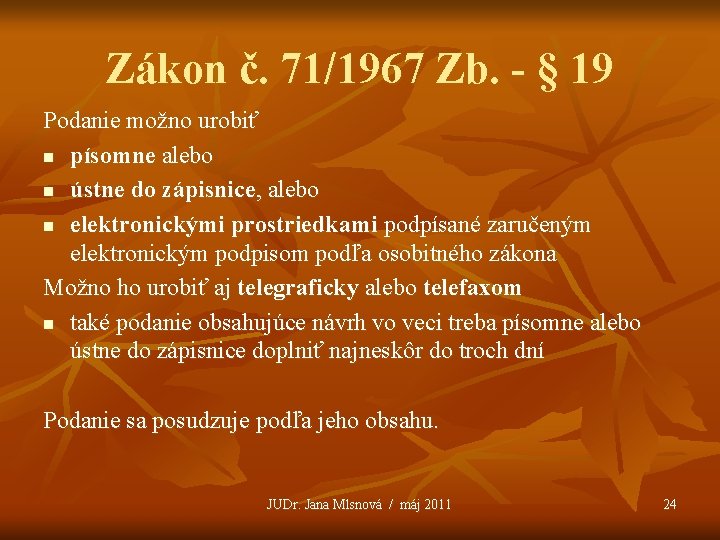 Zákon č. 71/1967 Zb. - § 19

Podanie možno urobiť

- písomne alebo
- ústne do zápisnice, alebo
- elektronickými prostriedkami podpísané zaručeným elektronickým podpisom podľa osobitného zákona

Možno ho urobiť aj telegraficky alebo telefaxom

- také podanie obsahujúce návrh vo veci treba písomne alebo ústne do zápisnice doplniť najneskôr do troch dní

Podanie sa posudzuje podľa jeho obsahu.

JUDr. Jana Mlsnová / máj 2011

24